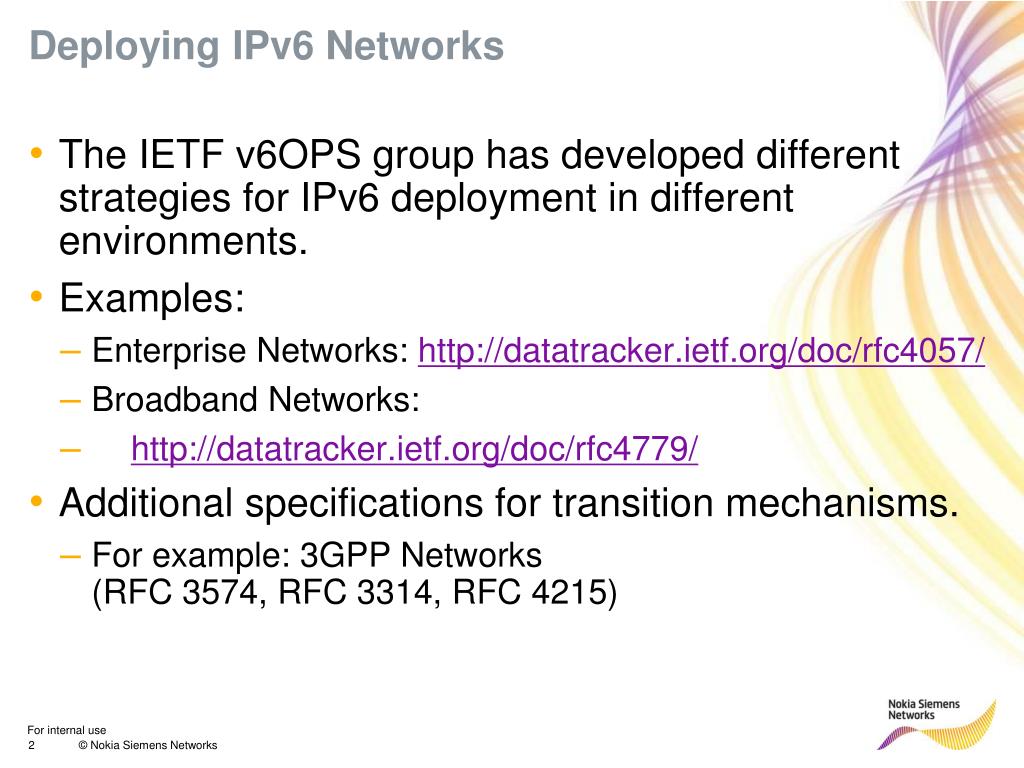 Deploying IPv6 Networks

• The IETF v6OPS group has developed different strategies for IPv6 deployment in different environments.
• Examples:
– Enterprise Networks: http://datatracker.ietf.org/doc/rfc4057/
– Broadband Networks:
– http://datatracker.ietf.org/doc/rfc4779/
• Additional specifications for transition mechanisms.
– For example: 3GPP Networks (RFC 3574, RFC 3314, RFC 4215)

For internal use
2 © Nokia Siemens Networks

Nokia Siemens Networks